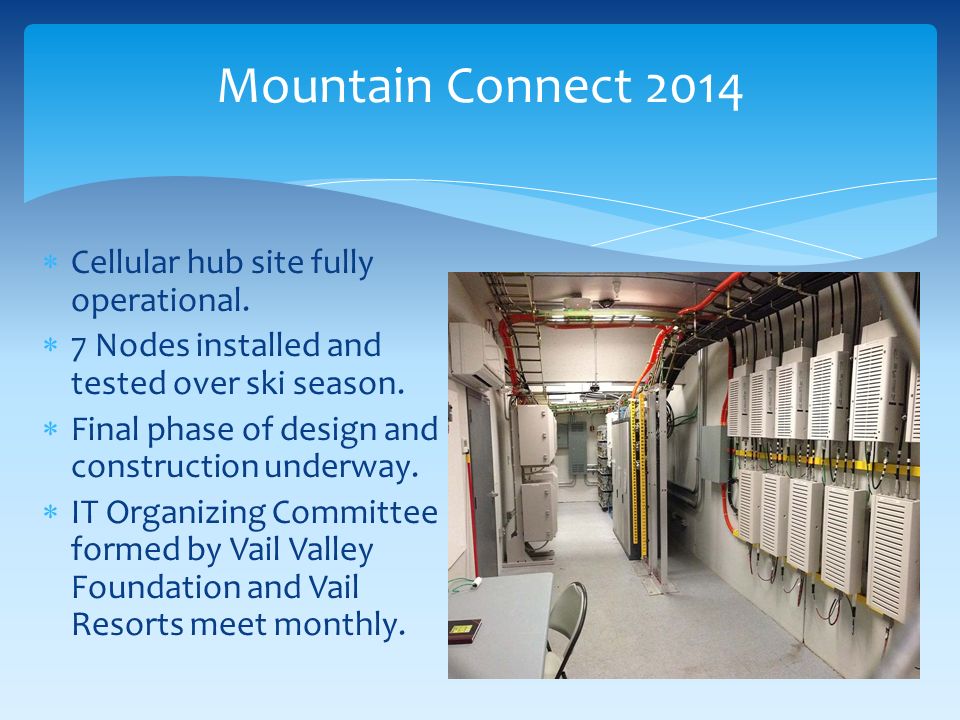 Mountain Connect 2014

* Cellular hub site fully operational.
* 7 Nodes installed and tested over ski season.
* Final phase of design and construction underway.
* IT Organizing Committee formed by Vail Valley Foundation and Vail Resorts meet monthly.